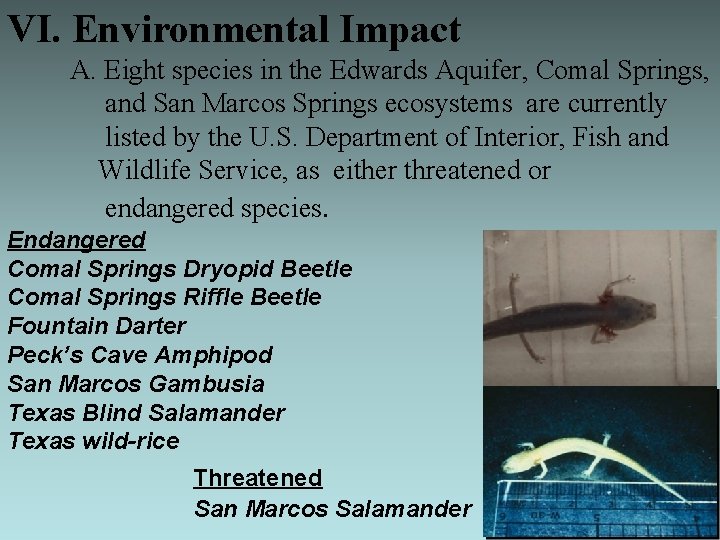 VI. Environmental Impact

A. Eight species in the Edwards Aquifer, Comal Springs, and San Marcos Springs ecosystems are currently listed by the U.S. Department of Interior, Fish and Wildlife Service, as either threatened or endangered species.

Endangered
Comal Springs Dryopid Beetle
Comal Springs Riffle Beetle
Fountain Darter
Peck's Cave Amphipod
San Marcos Gambusia
Texas Blind Salamander
Texas wild-rice

Threatened
San Marcos Salamander